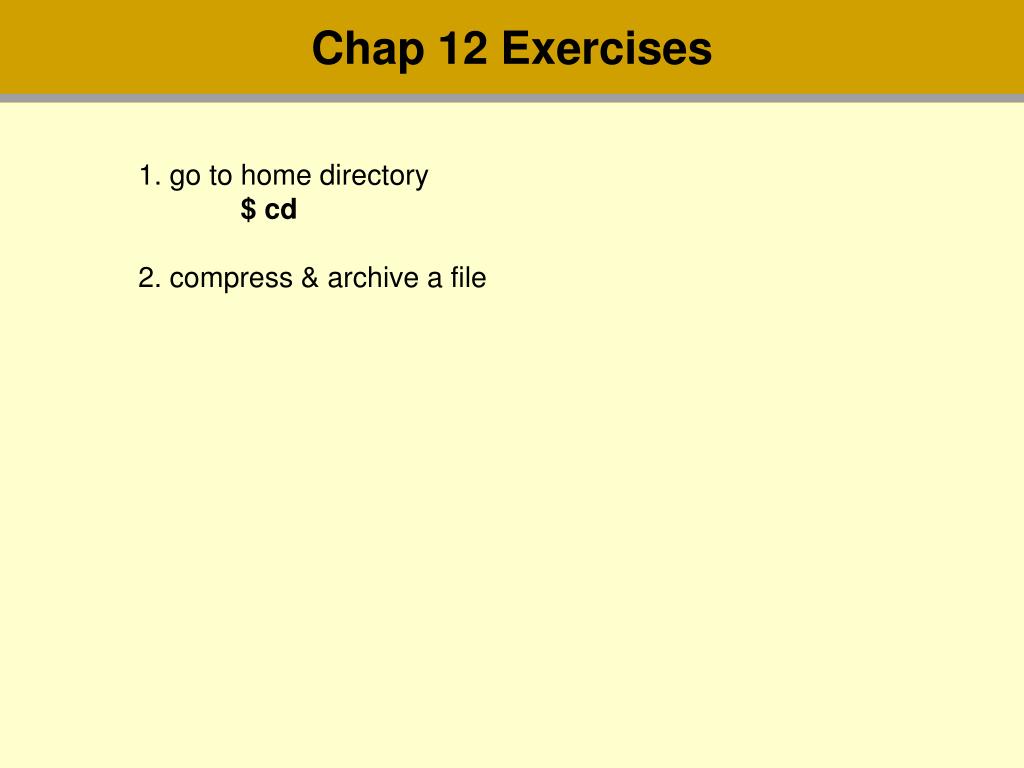 Chap 12 Exercises

1. go to home directory
\$ cd

2. compress & archive a file